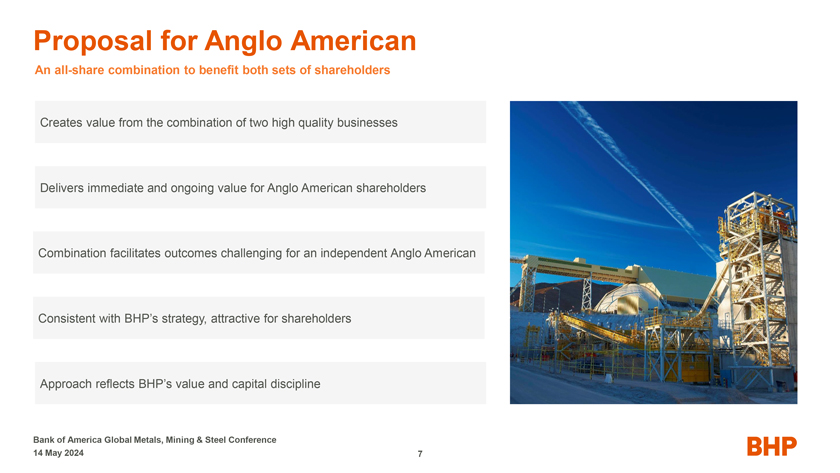 Proposal for Anglo American

An all-share combination to benefit both sets of shareholders

Creates value from the combination of two high quality businesses

Delivers immediate and ongoing value for Anglo American shareholders

Combination facilitates outcomes challenging for an independent Anglo American

Consistent with BHP's strategy, attractive for shareholders

Approach reflects BHP's value and capital discipline

Bank of America Global Metals, Mining & Steel Conference
14 May 2024

7

BHP